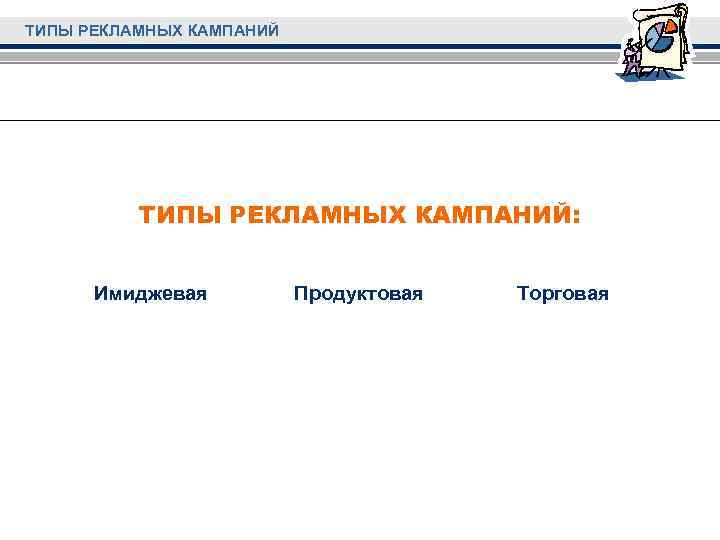 ТИПЫ РЕКЛАМНЫХ КАМПАНИЙ

ТИПЫ РЕКЛАМНЫХ КАМПАНИЙ:

Имиджевая

Продуктовая

Торговая